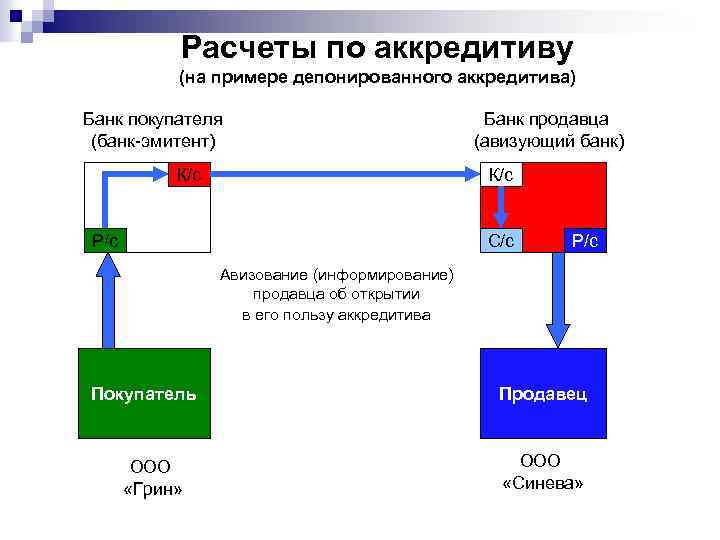 Расчеты по аккредитиву
(на примере депонированного аккредитива)

Банк покупателя
(банк-эмитент)

Банк продавца
(авизующий банк)

К/с

Р/с

К/с

С/с

Р/с

Авизование (информирование) продавца об открытии в его пользу аккредитива

Покупатель

Продавец

ООО
«Грин»

ООО
«Синева»